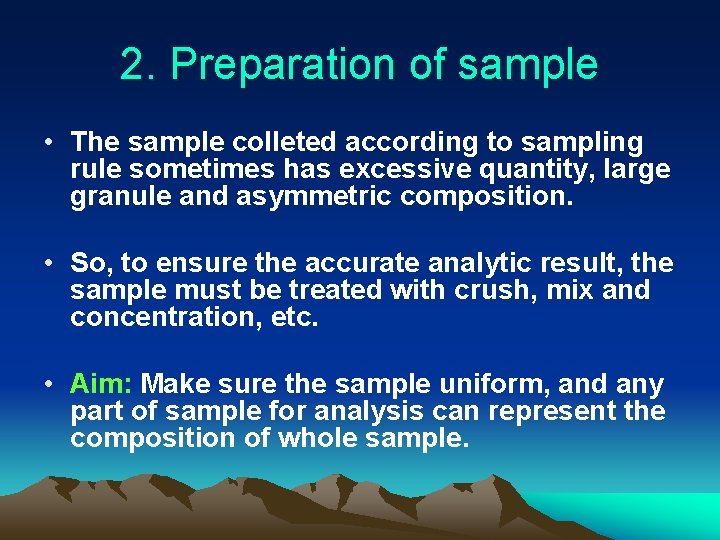 2. Preparation of sample

• The sample colleted according to sampling rule sometimes has excessive quantity, large granule and asymmetric composition.

• So, to ensure the accurate analytic result, the sample must be treated with crush, mix and concentration, etc.

• Aim: Make sure the sample uniform, and any part of sample for analysis can represent the composition of whole sample.